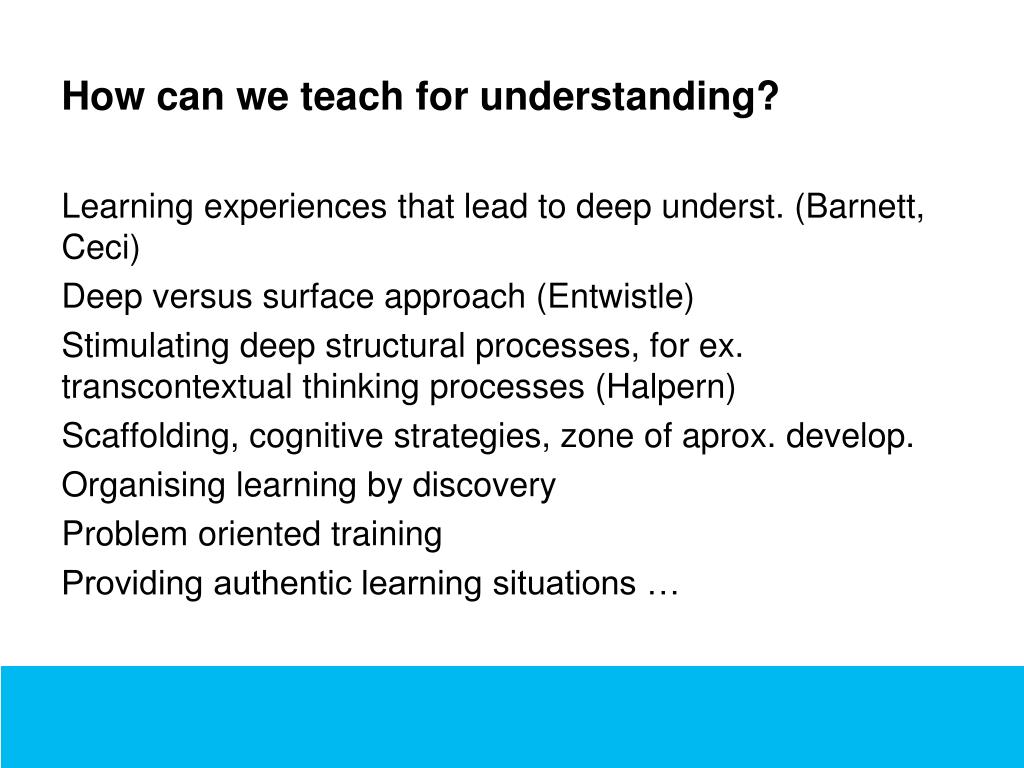 How can we teach for understanding?

Learning experiences that lead to deep underst. (Barnett, Ceci)

Deep versus surface approach (Entwistle)

Stimulating deep structural processes, for ex. transcontextual thinking processes (Halpern)

Scaffolding, cognitive strategies, zone of aprox. develop.

Organising learning by discovery

Problem oriented training

Providing authentic learning situations …